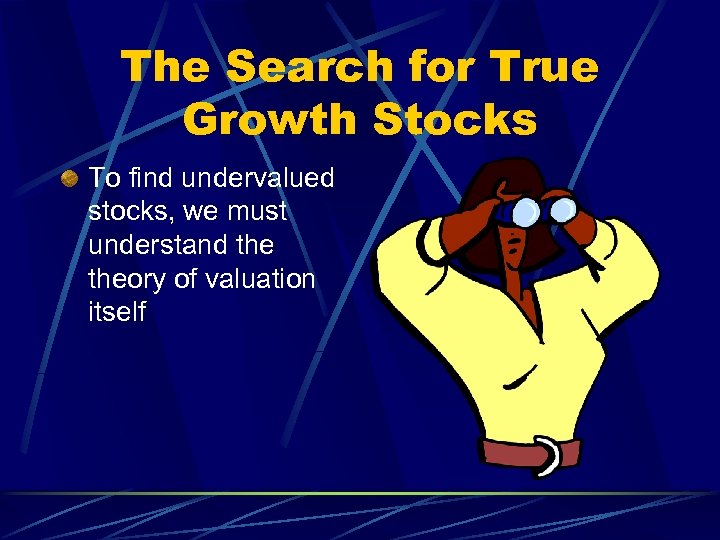 The Search for True Growth Stocks

To find undervalued stocks, we must understand the theory of valuation itself